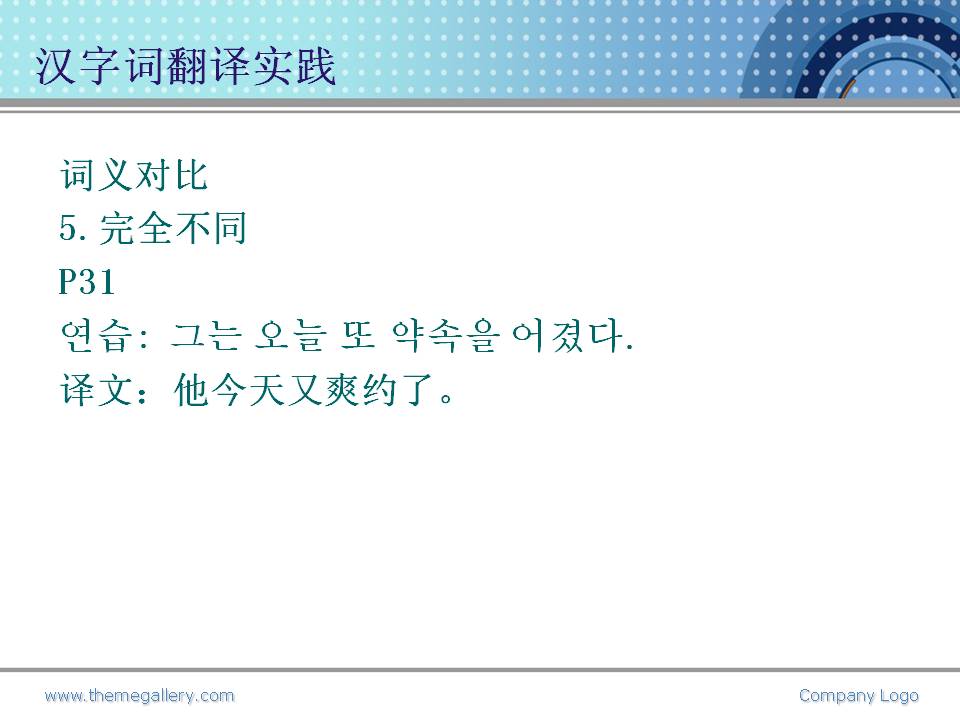 汉字词翻译实践

词义对比
5. 完全不同
P31
연습: 그는 오늘 또 약속을 어겼다.
译文：他今天又爽约了。

www.themegallery.com

Company Logo